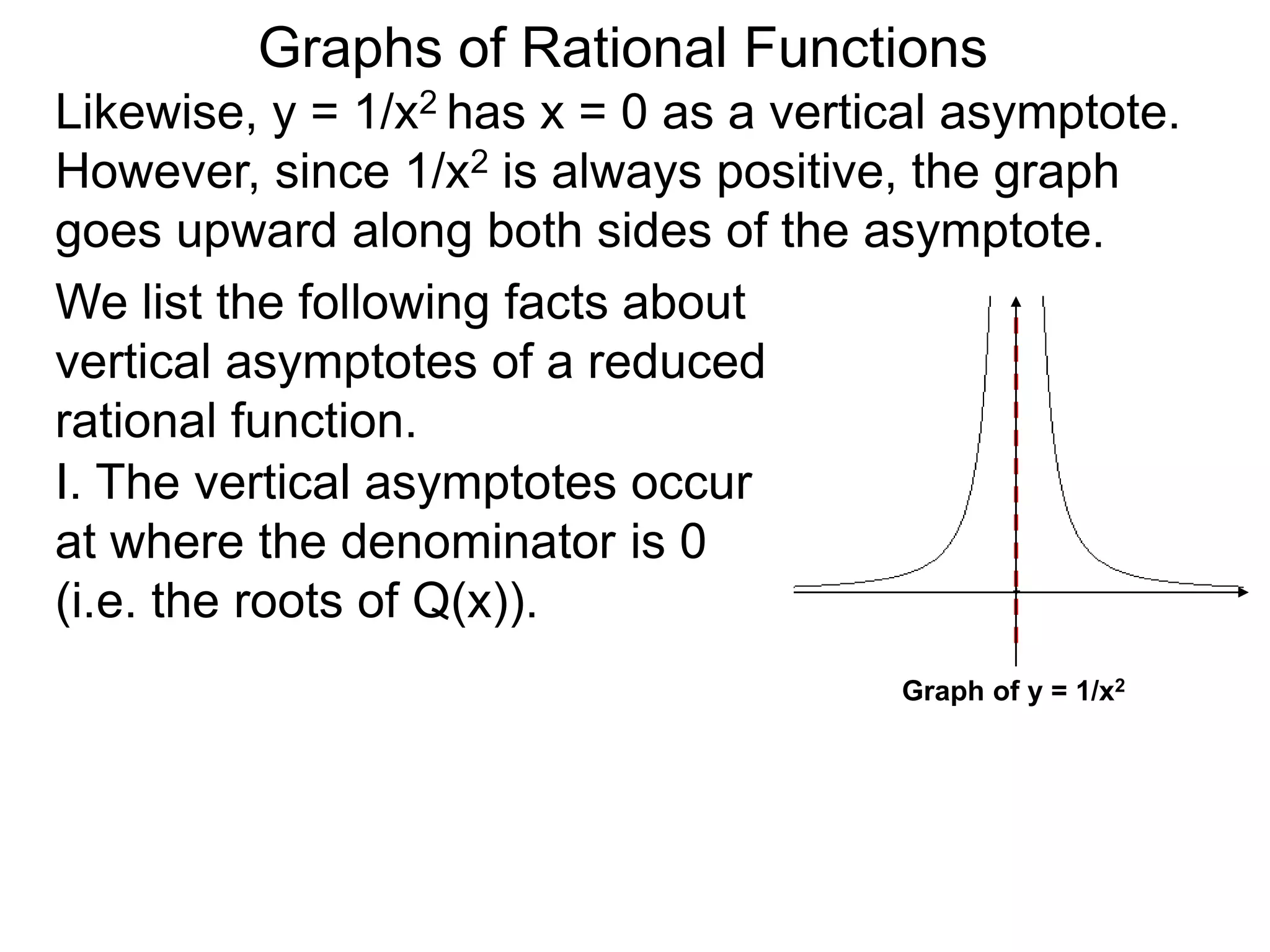 Graphs of Rational Functions

Likewise, $y = 1/x^2$ has $x = 0$ as a vertical asymptote. However, since $1/x^2$ is always positive, the graph goes upward along both sides of the asymptote.

We list the following facts about vertical asymptotes of a reduced rational function.
I. The vertical asymptotes occur at where the denominator is 0 (i.e. the roots of Q(x)).

Graph of $y = 1/x^2$